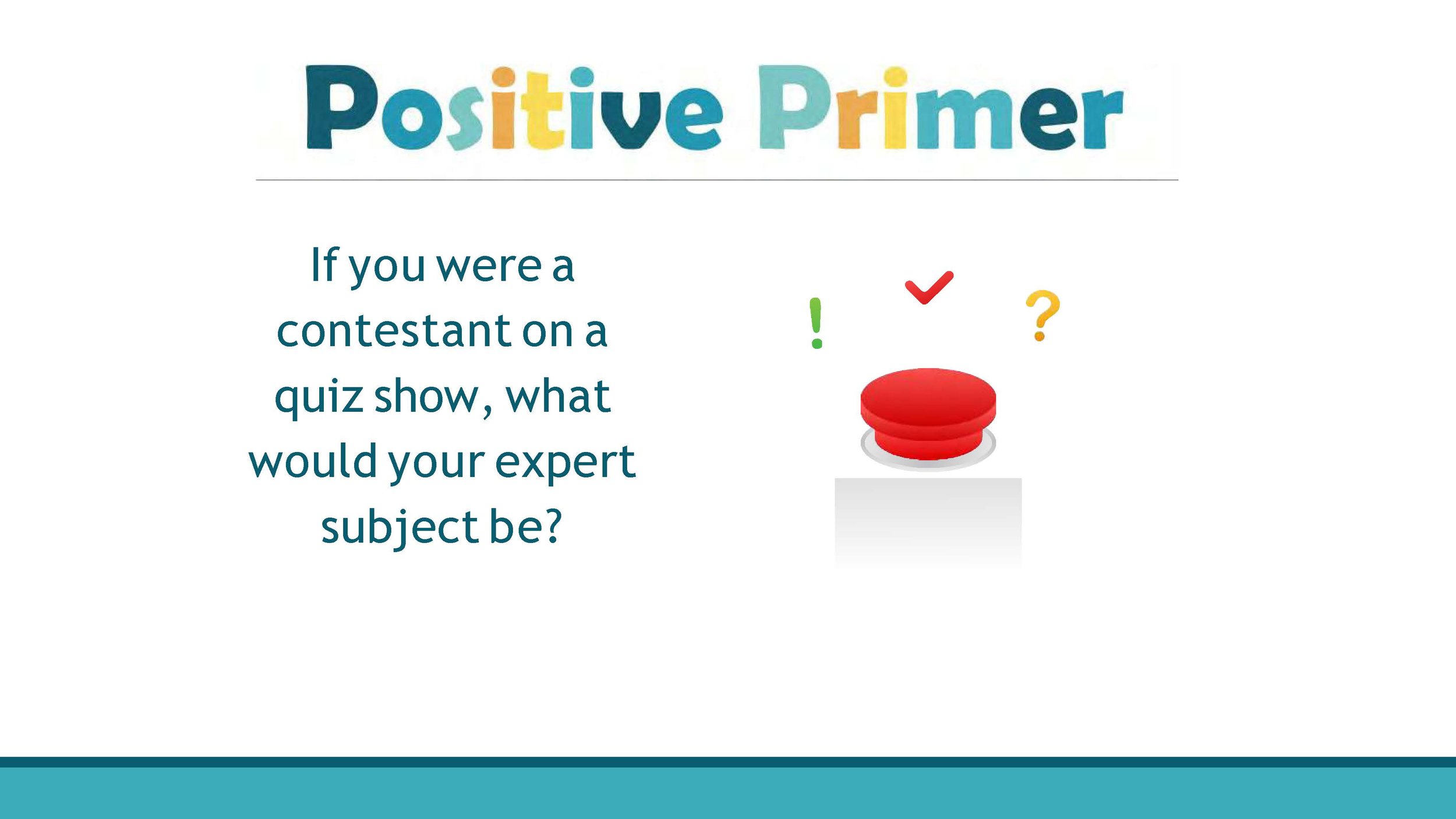 Positive Primer

If you were a contestant on a quiz show, what would your expert subject be?

!
?